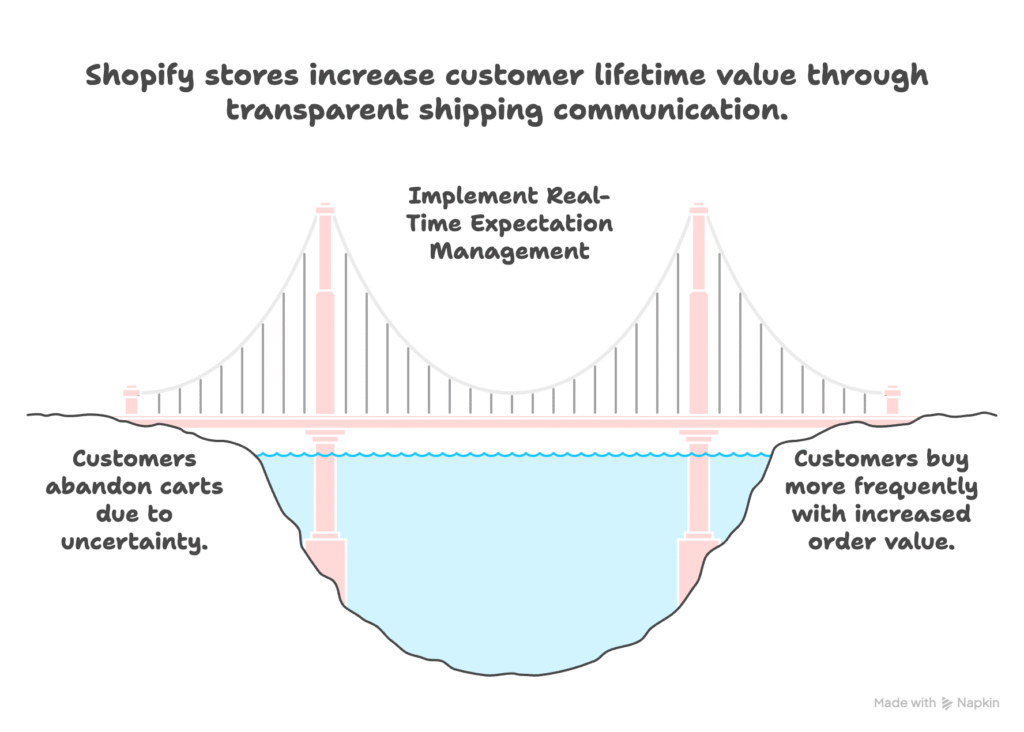 Shopify stores increase customer lifetime value through transparent shipping communication.

Implement Real-Time Expectation Management

Customers abandon carts due to uncertainty.

Customers buy more frequently with increased order value.

Made with Napkin